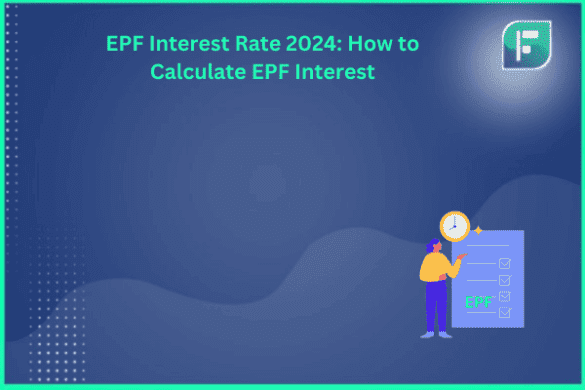 EPF Interest Rate 2024: How to Calculate EPF Interest

EPF